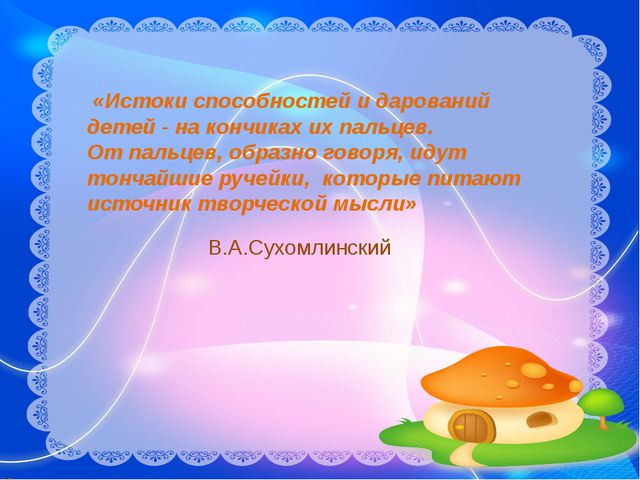 «Истоки способностей и дарований детей - на кончиках их пальцев. От пальцев, образно говоря, идут тончайшие ручейки, которые питают источник творческой мысли»

В.А.Сухомлинский